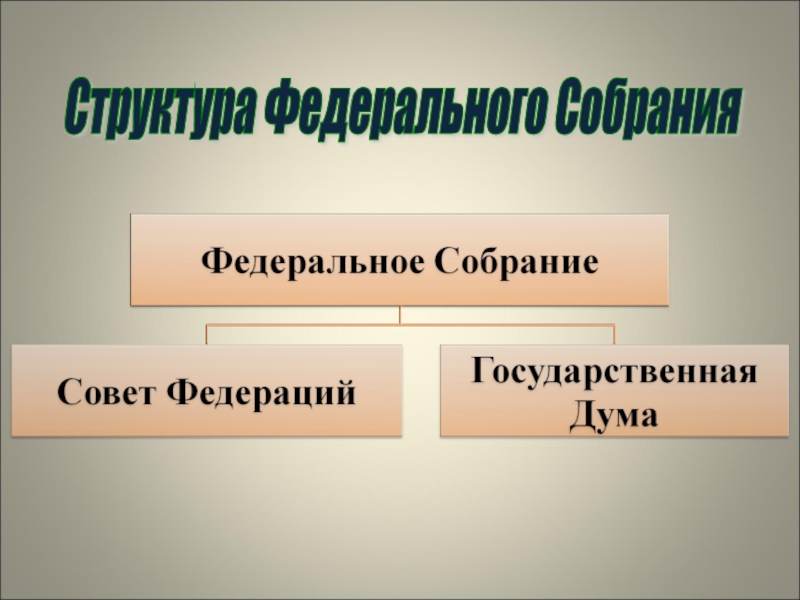 Структура Федерального Собрания

Федеральное Собрание

Совет Федераций

Государственная Дума